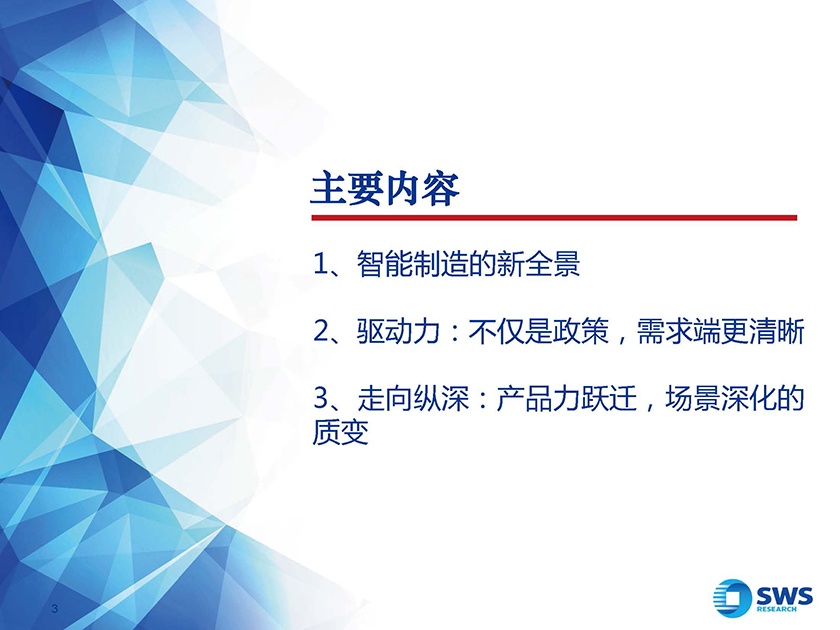 主要内容

1、智能制造的新全景

2、驱动力：不仅是政策，需求端更清晰

3、走向纵深：产品力跃迁，场景深化的质变

3

SWS RESEARCH